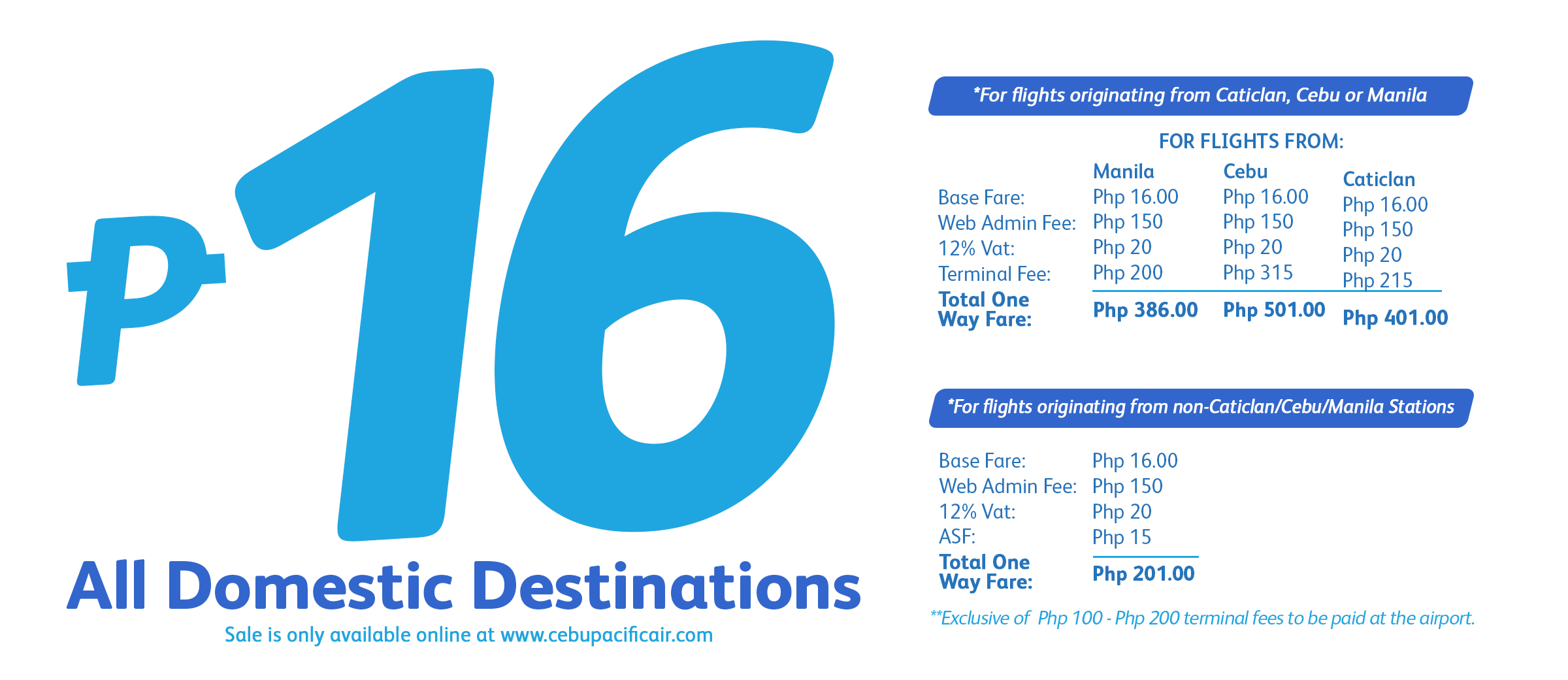 ₱16

All Domestic Destinations

Sale is only available online at www.cebupacificair.com

*For flights originating from Caticlan, Cebu or Manila

FOR FLIGHTS FROM:

| | Manila | Cebu | Caticlan |
|---|---|---|---|
| Base Fare: | Php 16.00 | Php 16.00 | Php 16.00 |
| Web Admin Fee: | Php 150 | Php 150 | Php 150 |
| 12% Vat: | Php 20 | Php 20 | Php 20 |
| Terminal Fee: | Php 200 | Php 315 | Php 215 |
| Total One Way Fare: | Php 386.00 | Php 501.00 | Php 401.00 |

*For flights originating from non-Caticlan/Cebu/Manila Stations

| | |
|---|---|
| Base Fare: | Php 16.00 |
| Web Admin Fee: | Php 150 |
| 12% Vat: | Php 20 |
| ASF: | Php 15 |
| Total One Way Fare: | Php 201.00 |

**Exclusive of Php 100 - Php 200 terminal fees to be paid at the airport.